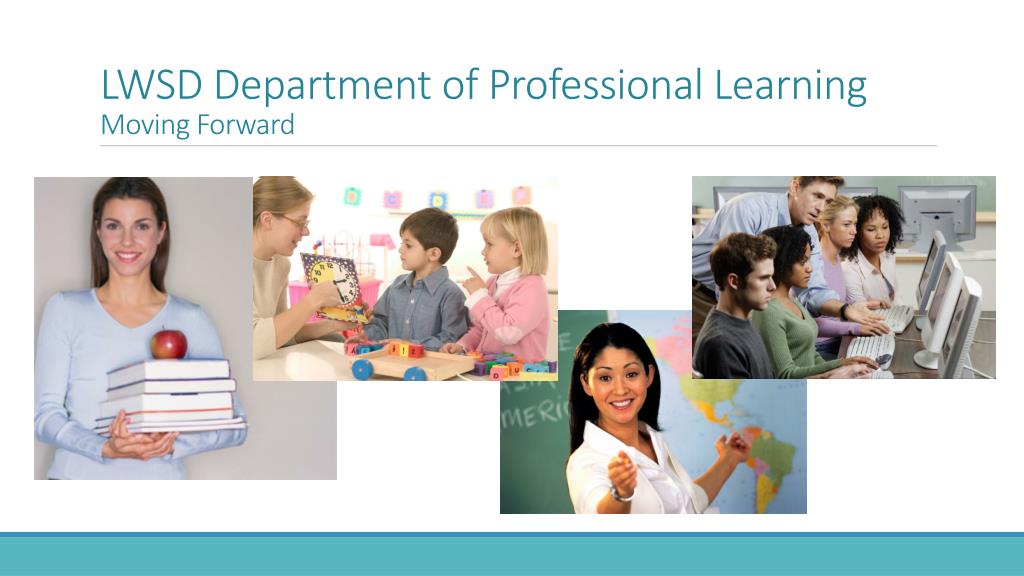 LWSD Department of Professional Learning
Moving Forward